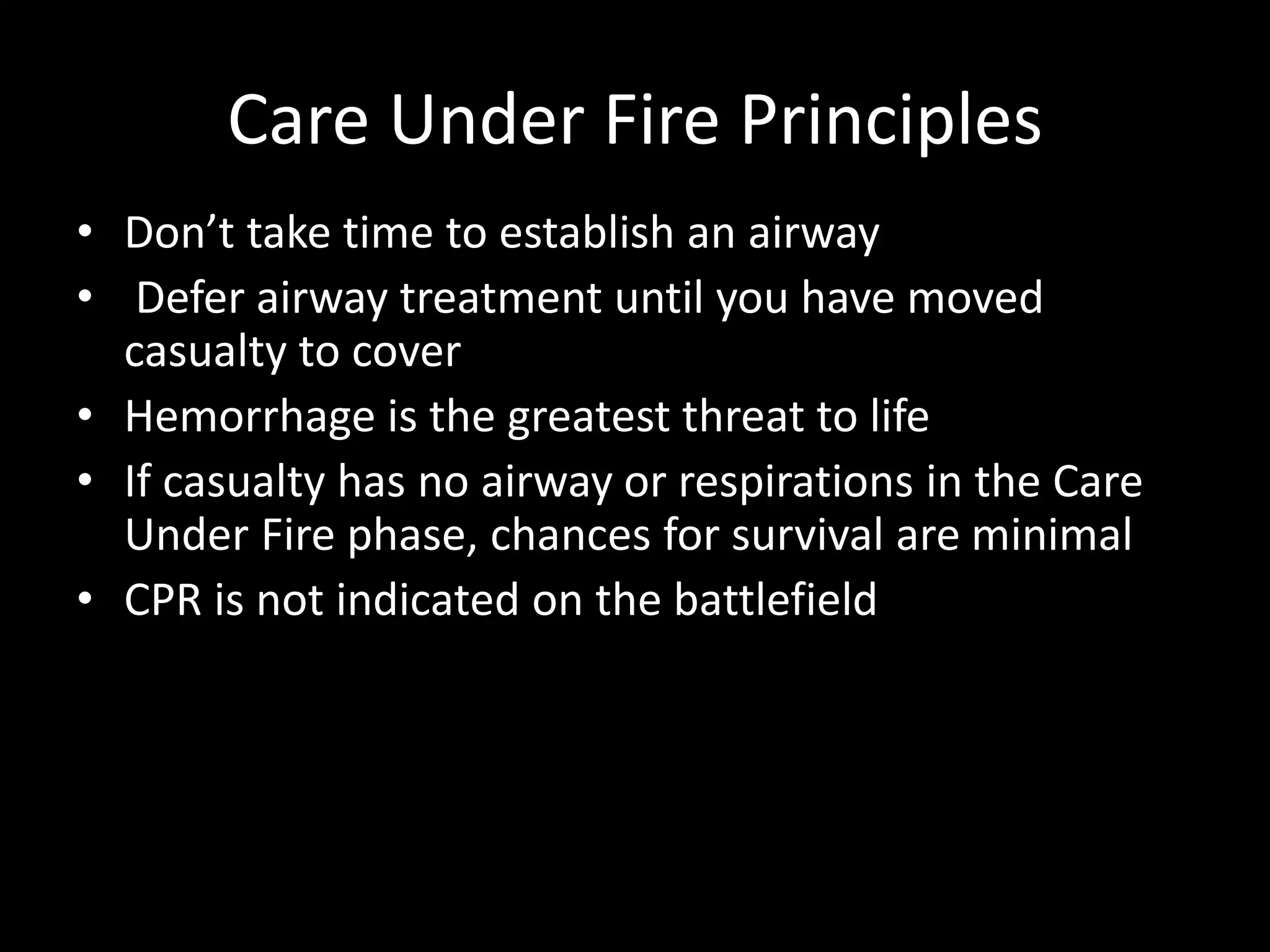 Care Under Fire Principles

• Don’t take time to establish an airway
• Defer airway treatment until you have moved casualty to cover
• Hemorrhage is the greatest threat to life
• If casualty has no airway or respirations in the Care Under Fire phase, chances for survival are minimal
• CPR is not indicated on the battlefield